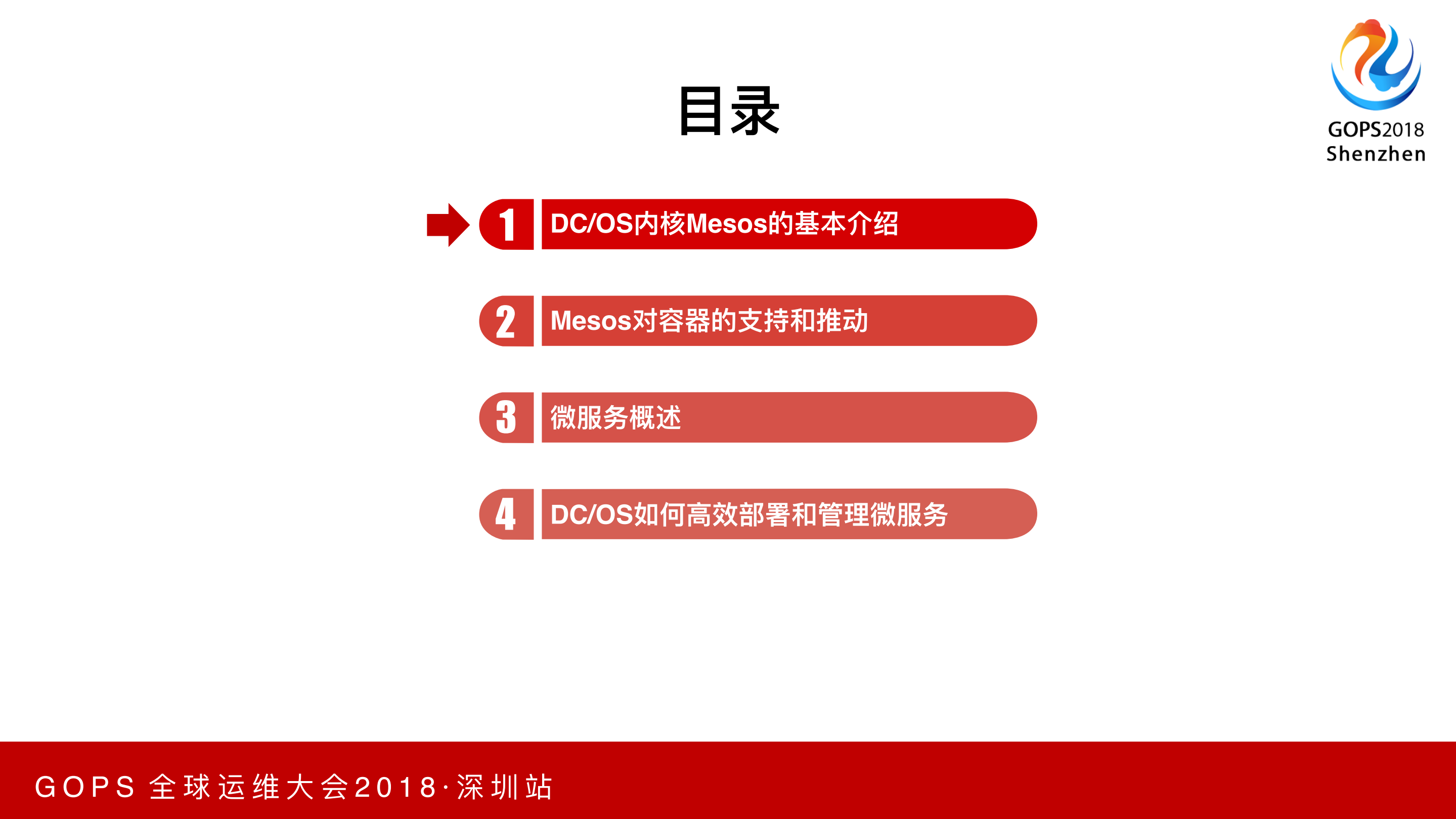 GOPS2018
Shenzhen

目录

1 DC/OS内核Mesos的基本介绍

2 Mesos对容器的支持和推动

3 微服务概述

4 DC/OS如何高效部署和管理微服务

GOPS 全球运维大会2018·深圳站